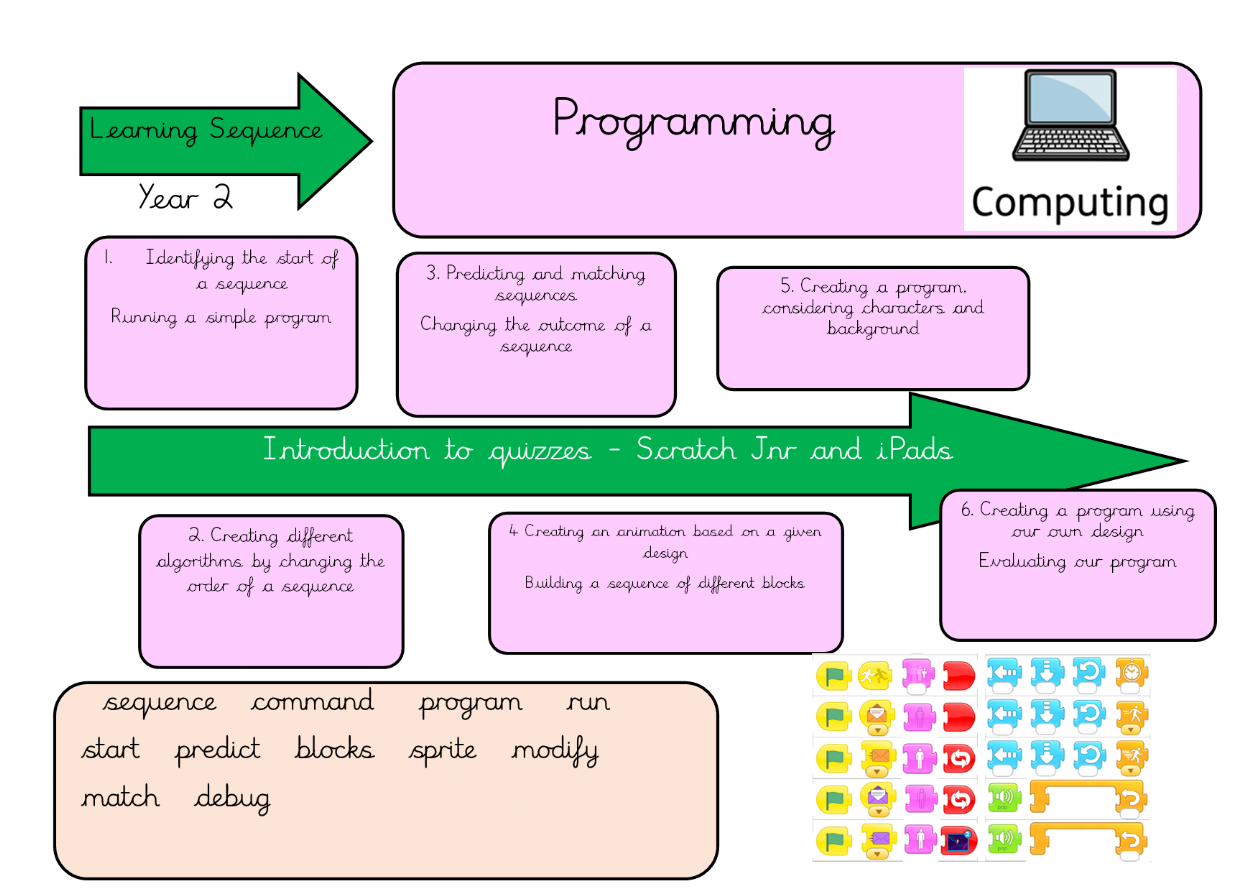 Learning Sequence

Year 2

Programming

Computing

1. Identifying the start of a sequence

Running a simple program

3. Predicting and matching sequences

Changing the outcome of a sequence

5. Creating a program, considering characters and background

Introduction to quizzes - Scratch Jnr and iPads

2. Creating different algorithms by changing the order of a sequence

4 Creating an animation based on a given design

Building a sequence of different blocks

6. Creating a program using our own design

Evaluating our program

sequence command program run start predict blocks sprite modify match debug